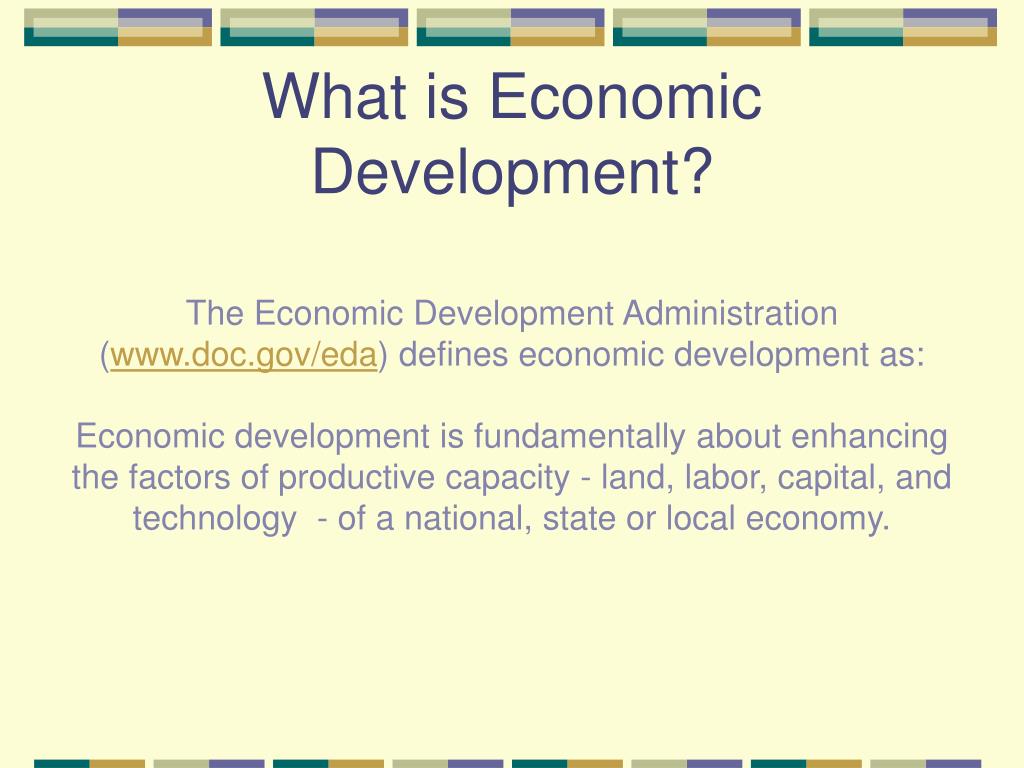 What is Economic Development?

The Economic Development Administration (www.doc.gov/eda) defines economic development as:

Economic development is fundamentally about enhancing the factors of productive capacity - land, labor, capital, and technology  - of a national, state or local economy.